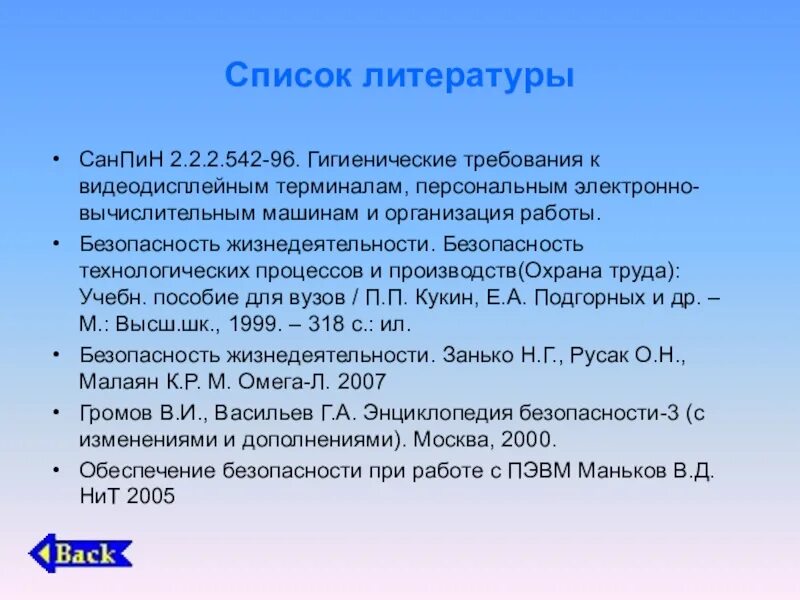 Список литературы

• СанПиН 2.2.2.542-96. Гигиенические требования к видеодисплейным терминалам, персональным электронно-вычислительным машинам и организация работы.

• Безопасность жизнедеятельности. Безопасность технологических процессов и производств(Охрана труда): Учебн. пособие для вузов / П.П. Кукин, Е.А. Подгорных и др. – М.: Высш.шк., 1999. – 318 с.: ил.

• Безопасность жизнедеятельности. Занько Н.Г., Русак О.Н., Малаян К.Р. М. Омега-Л. 2007

• Громов В.И., Васильев Г.А. Энциклопедия безопасности-3 (с изменениями и дополнениями). Москва, 2000.

• Обеспечение безопасности при работе с ПЭВМ Маньков В.Д. НиТ 2005

Back